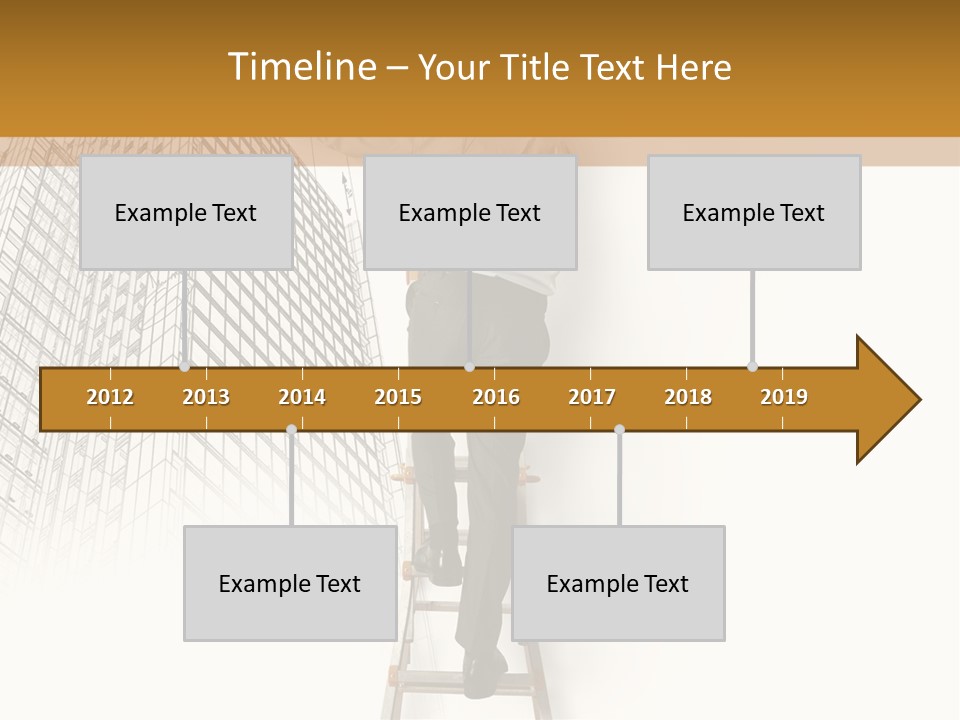 Timeline – Your Title Text Here

Example Text

Example Text

Example Text

2012 2013 2014 2015 2016 2017 2018 2019

Example Text

Example Text